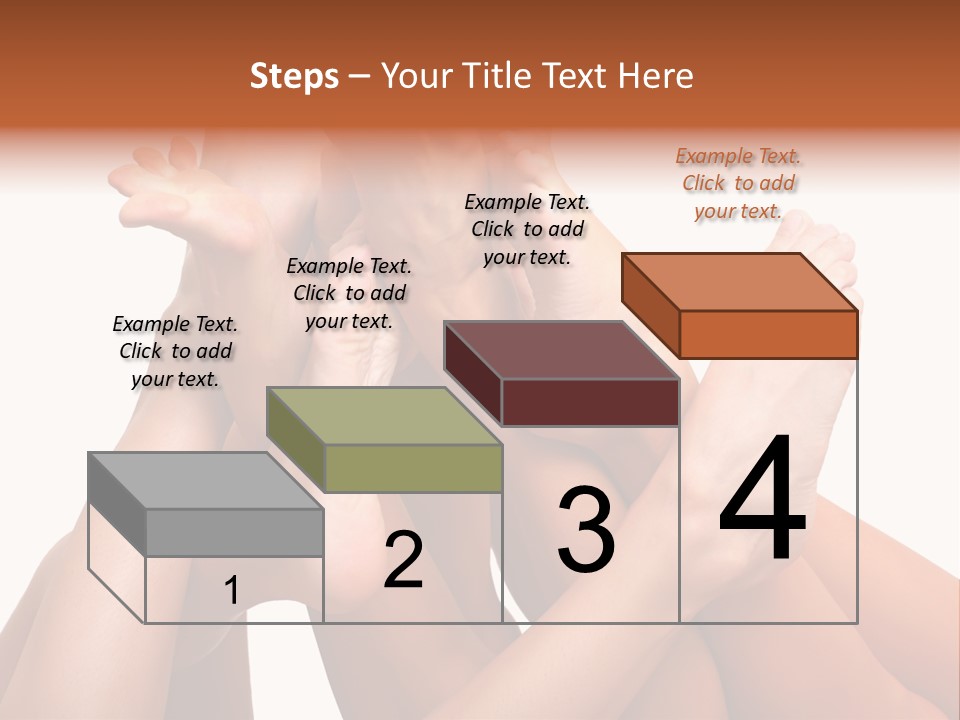 Steps – Your Title Text Here

Example Text. Click to add your text.

Example Text. Click to add your text.

Example Text. Click to add your text.

Example Text. Click to add your text.

1

2

3

4